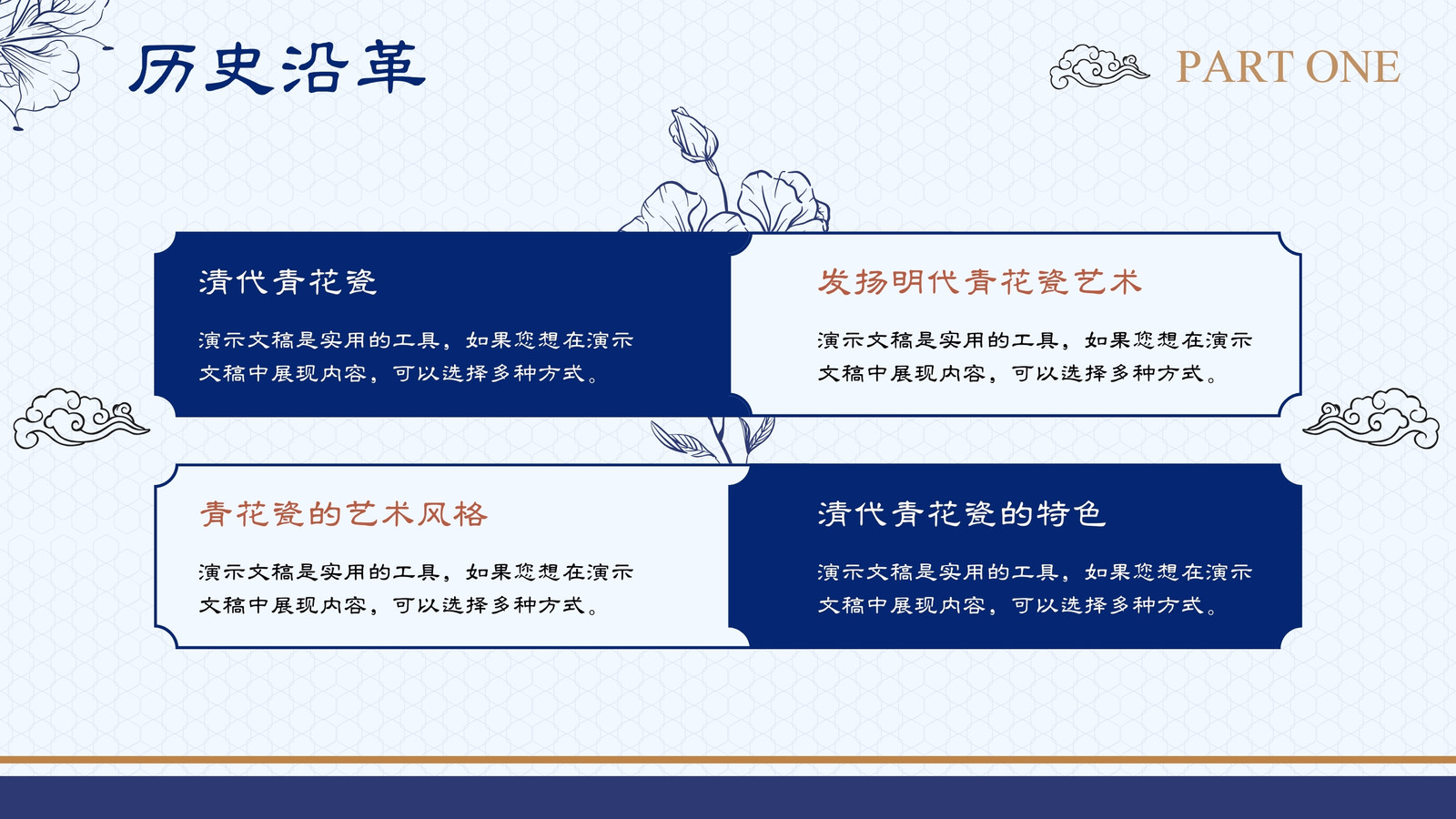 历史沿革

PART ONE

清代青花瓷

演示文稿是实用的工具，如果您想在演示文稿中展现内容，可以选择多种方式。

发扬明代青花瓷艺术

演示文稿是实用的工具，如果您想在演示文稿中展现内容，可以选择多种方式。

青花瓷的艺术风格

演示文稿是实用的工具，如果您想在演示文稿中展现内容，可以选择多种方式。

清代青花瓷的特色

演示文稿是实用的工具，如果您想在演示文稿中展现内容，可以选择多种方式。